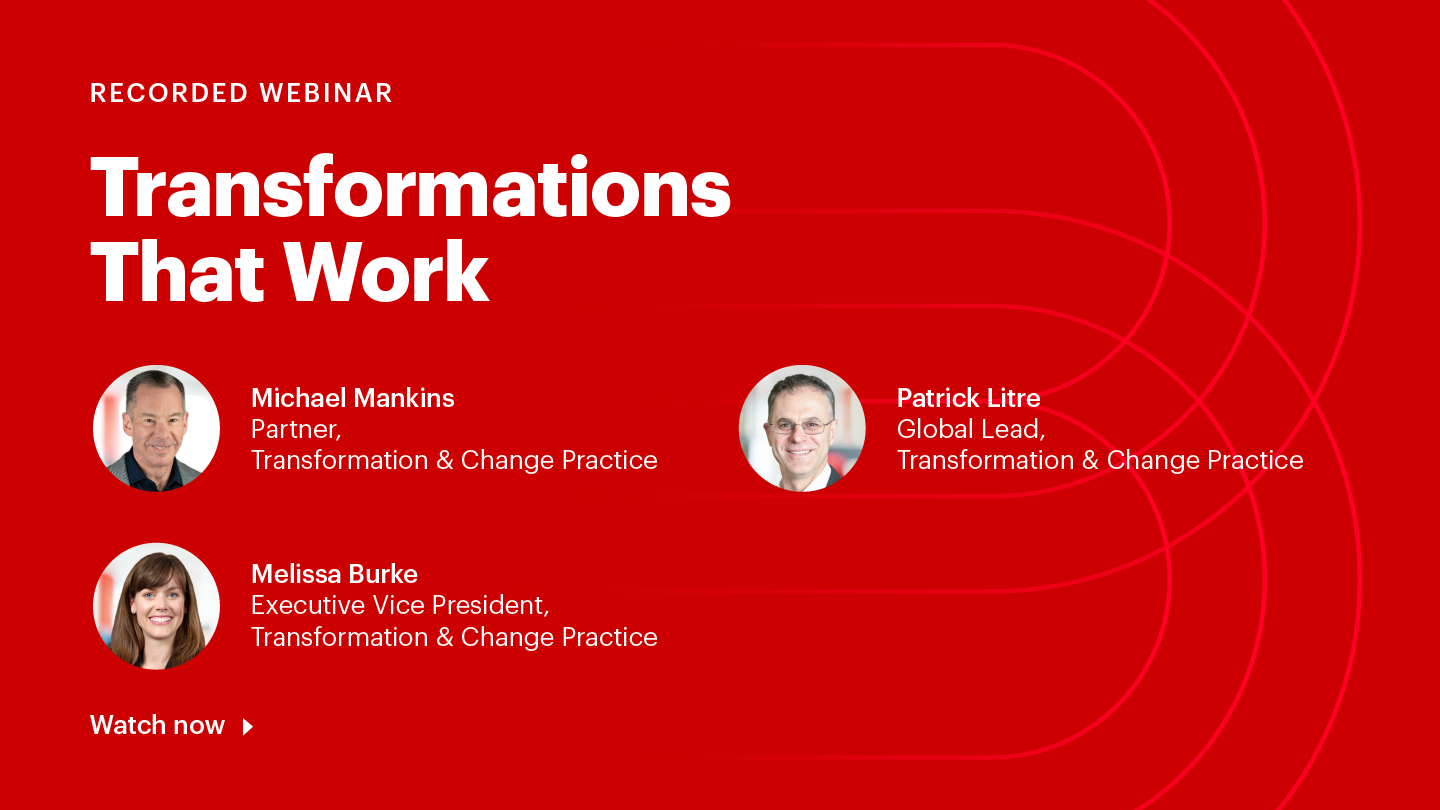 RECORDED WEBINAR

Transformations That Work

Michael Mankins
Partner,
Transformation & Change Practice

Patrick Litre
Global Lead,
Transformation & Change Practice

Melissa Burke
Executive Vice President,
Transformation & Change Practice

Watch now